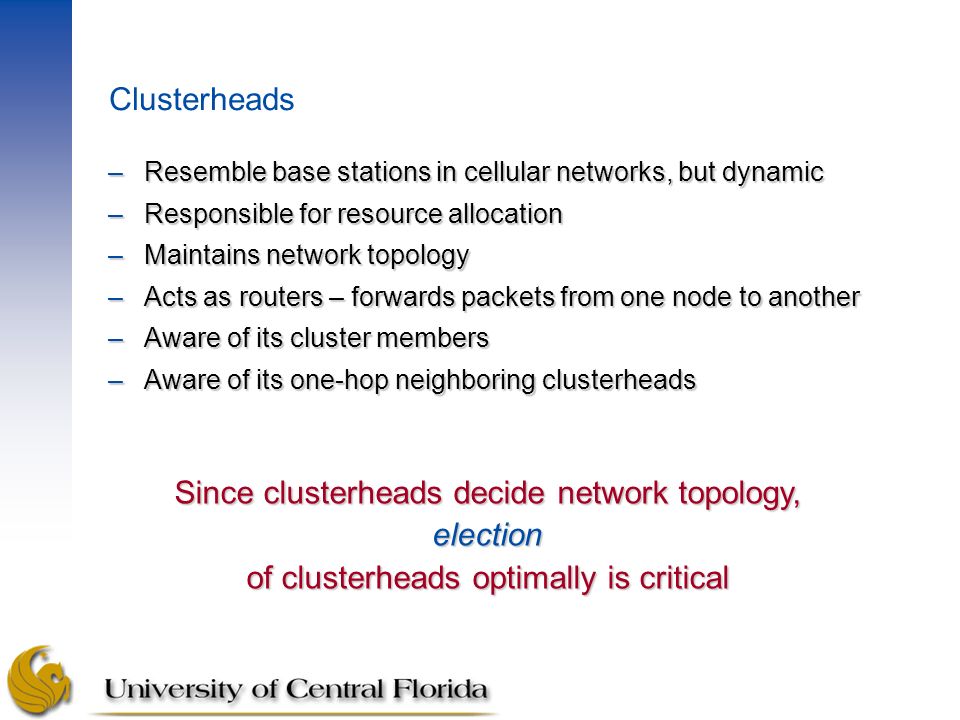 Clusterheads

– Resemble base stations in cellular networks, but dynamic
– Responsible for resource allocation
– Maintains network topology
– Acts as routers – forwards packets from one node to another
– Aware of its cluster members
– Aware of its one-hop neighboring clusterheads

Since clusterheads decide network topology,
election
of clusterheads optimally is critical

University of Central Florida